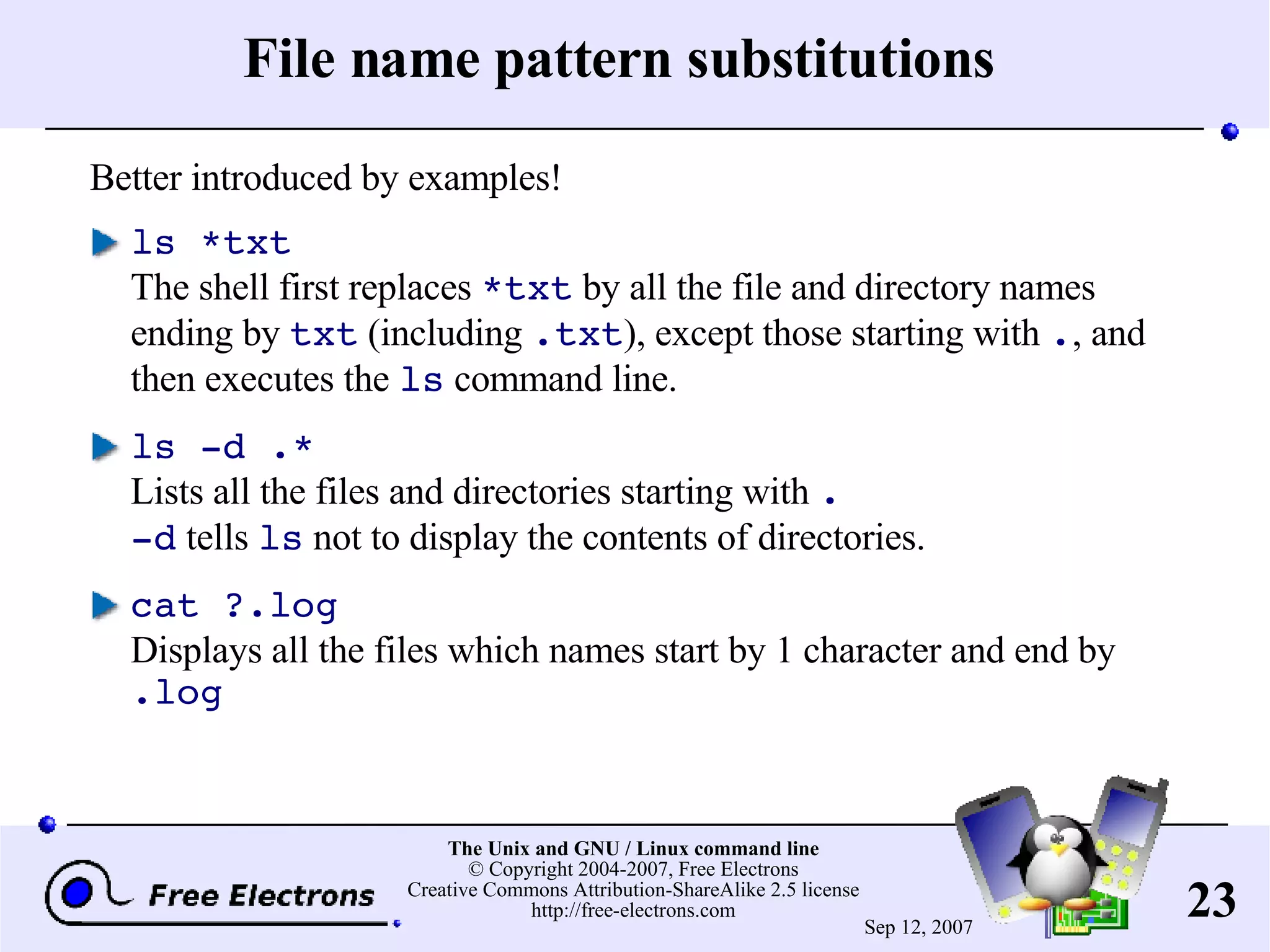 File name pattern substitutions

Better introduced by examples!

ls *txt
The shell first replaces *txt by all the file and directory names ending by txt (including .txt), except those starting with ., and then executes the ls command line.

ls -d .*
Lists all the files and directories starting with .
-d tells ls not to display the contents of directories.

cat ?.log
Displays all the files which names start by 1 character and end by .log

Free Electrons

The Unix and GNU / Linux command line
© Copyright 2004-2007, Free Electrons
Creative Commons Attribution-ShareAlike 2.5 license
http://free-electrons.com

Sep 12, 2007

23